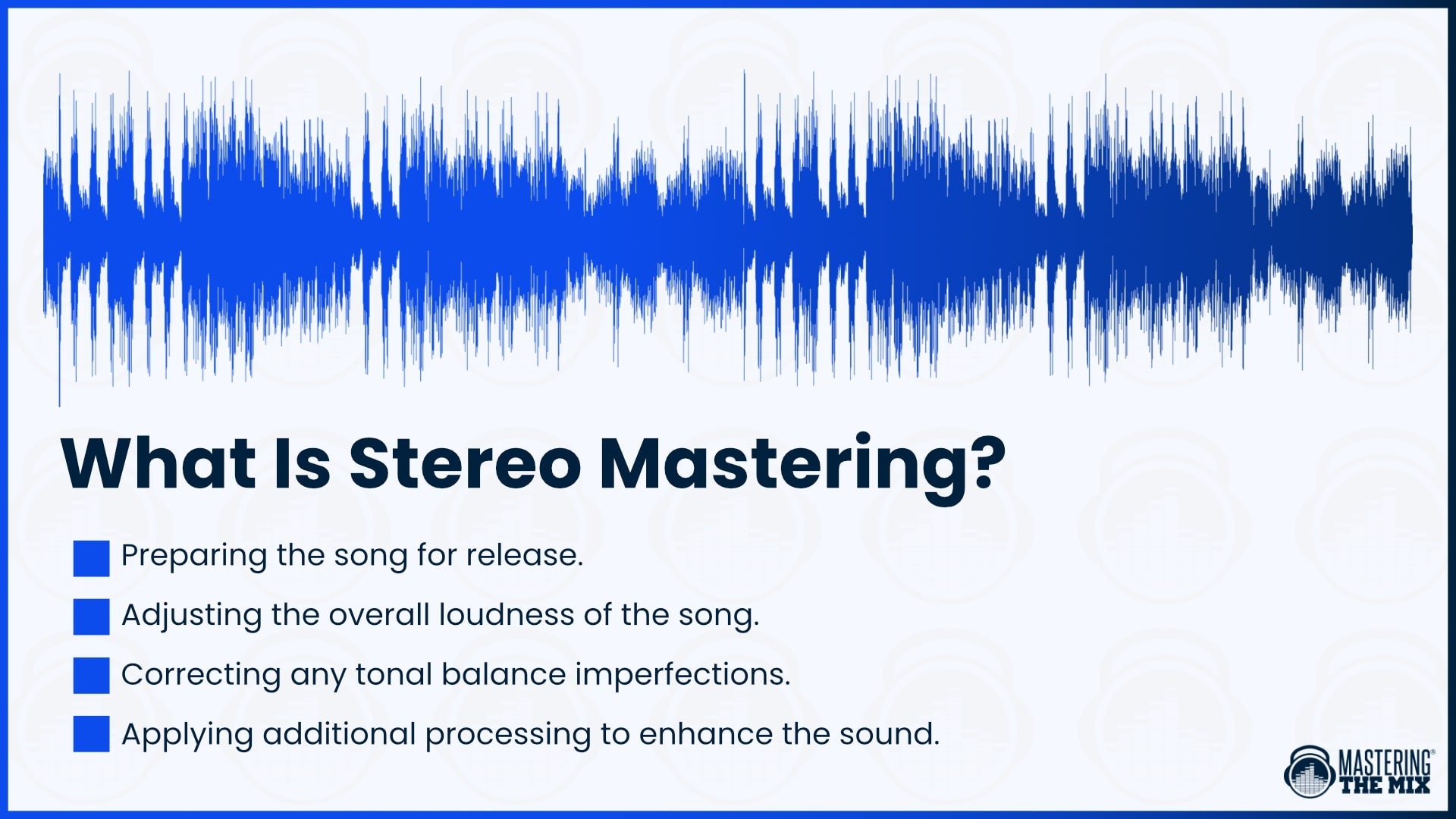 What Is Stereo Mastering?

Preparing the song for release.

Adjusting the overall loudness of the song.

Correcting any tonal balance imperfections.

Applying additional processing to enhance the sound.

MASTERING® THE MIX